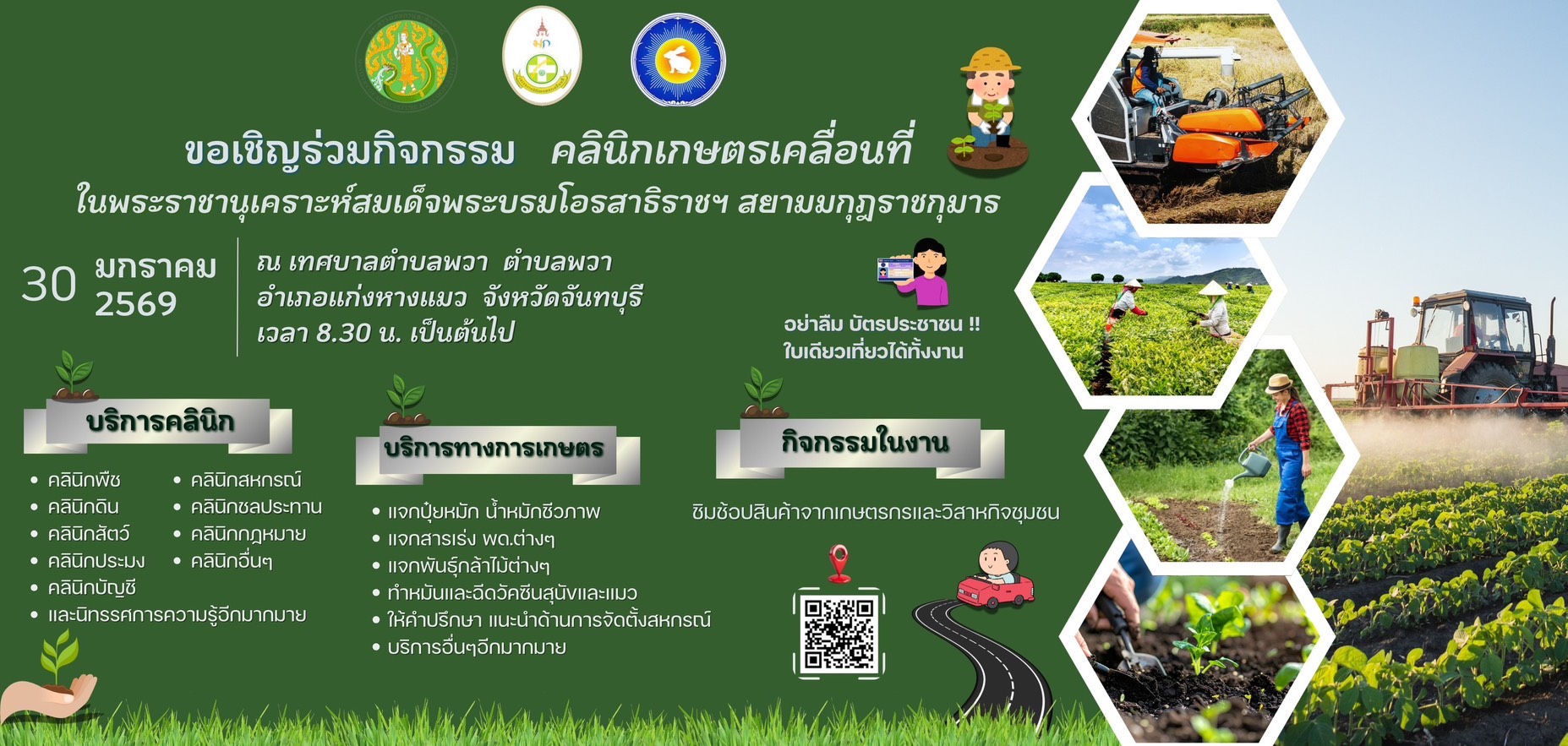 ขอเชิญร่วมกิจกรรม คลินิกเกษตรเคลื่อนที่
ในพระราชานุเคราะห์สมเด็จพระบรมโอรสาธิราชฯ สยามมกุฎราชกุมาร

30 มกราคม 2569

ณ เทศบาลตำบลพวา ตำบลพวา
อำเภอแก่งหางแมว จังหวัดจันทบุรี
เวลา 8.30 น. เป็นต้นไป

อย่าลืม บัตรประชาชน !!
ใบเดียวเที่ยวได้ทั้งงาน

บริการคลินิก

• คลินิกพืช
• คลินิกดิน
• คลินิกสัตว์
• คลินิกประมง
• คลินิกบัญชี
• คลินิกสหกรณ์
• คลินิกชลประทาน
• คลินิกกฎหมาย
• คลินิกอื่นๆ
• และนิทรรศการความรู้อีกมากมาย

บริการทางการเกษตร

• แจกปุ๋ยหมัก น้ำหมักชีวภาพ
• แจกสารเร่ง พด.ต่างๆ
• แจกพันธุ์กล้าไม้ต่างๆ
• ทำหมันและฉีดวัคซีนสุนัขและแมว
• ให้คำปรึกษา แนะนำด้านการจัดตั้งสหกรณ์
• บริการอื่นๆอีกมากมาย

กิจกรรมในงาน

ชิมช้อปสินค้าจากเกษตรกรและวิสาหกิจชุมชน